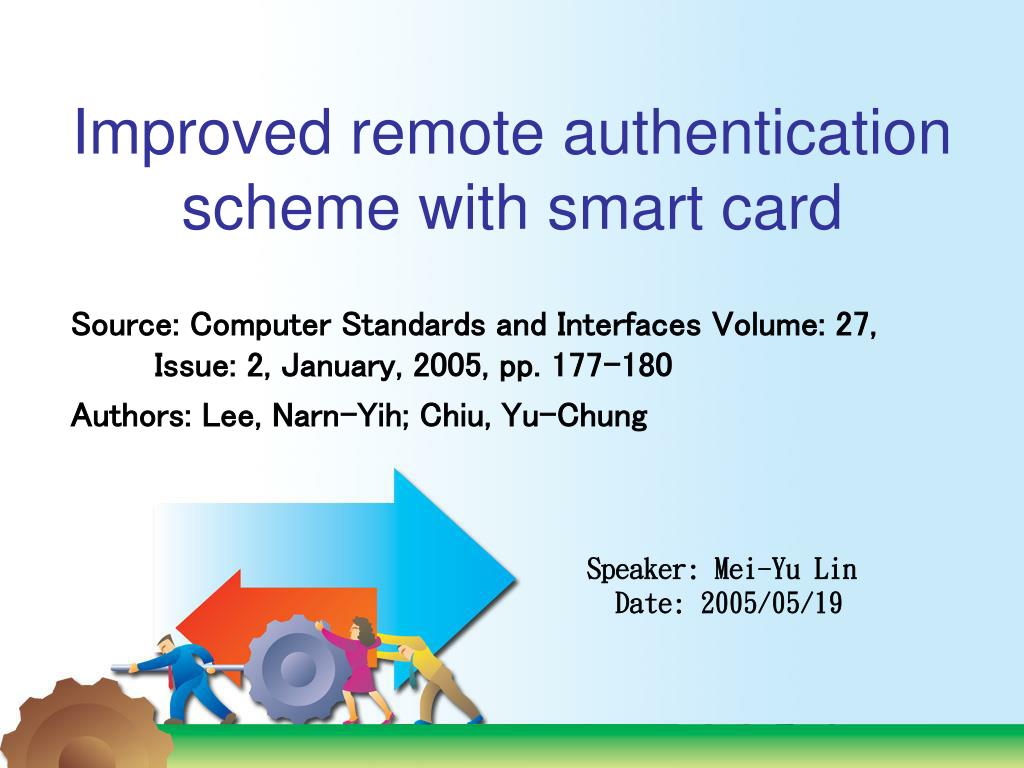 Improved remote authentication scheme with smart card

Source: Computer Standards and Interfaces Volume: 27, Issue: 2, January, 2005, pp. 177-180

Authors: Lee, Narn-Yih; Chiu, Yu-Chung

Speaker: Mei-Yu Lin
Date: 2005/05/19